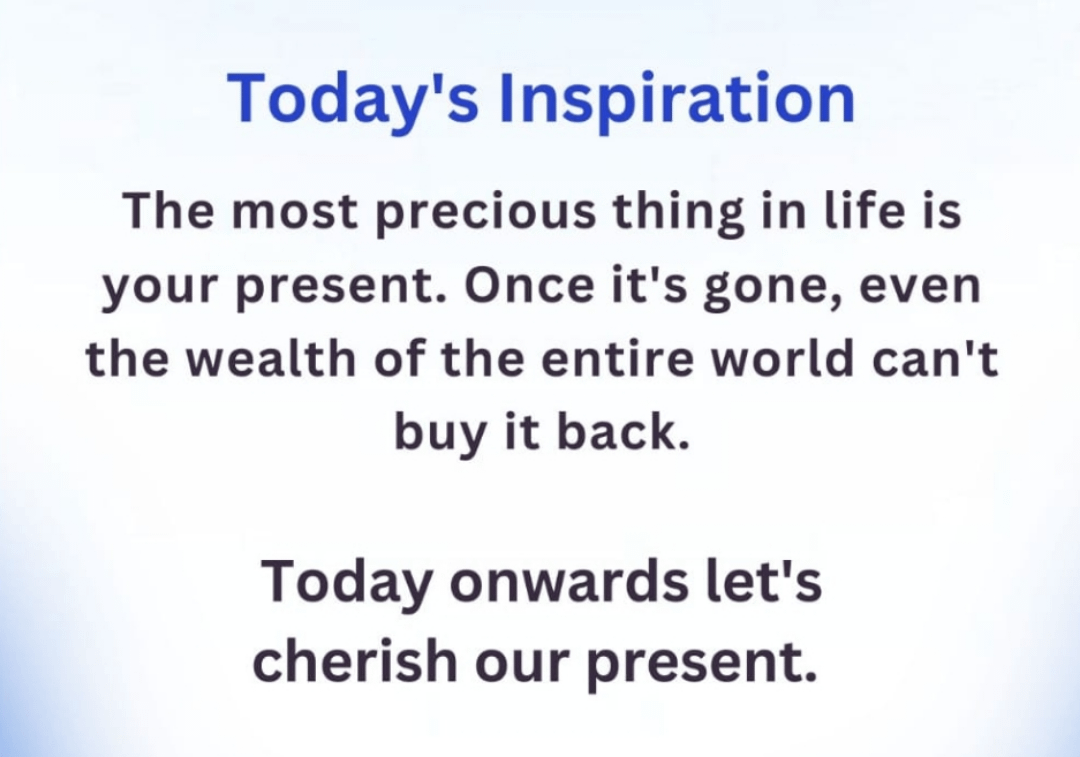 Today's Inspiration

The most precious thing in life is your present. Once it's gone, even the wealth of the entire world can't buy it back.

Today onwards let's cherish our present.